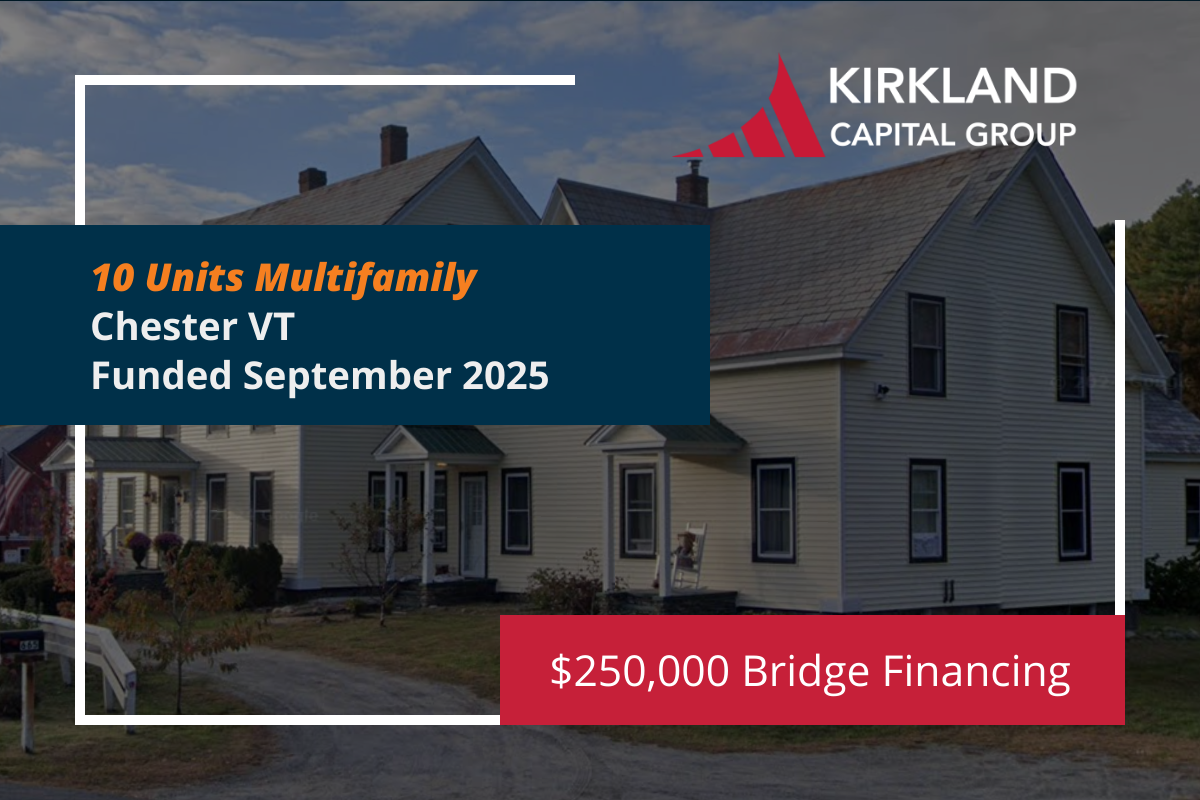 KIRKLAND
CAPITAL GROUP

10 Units Multifamily
Chester VT
Funded September 2025

$250,000 Bridge Financing